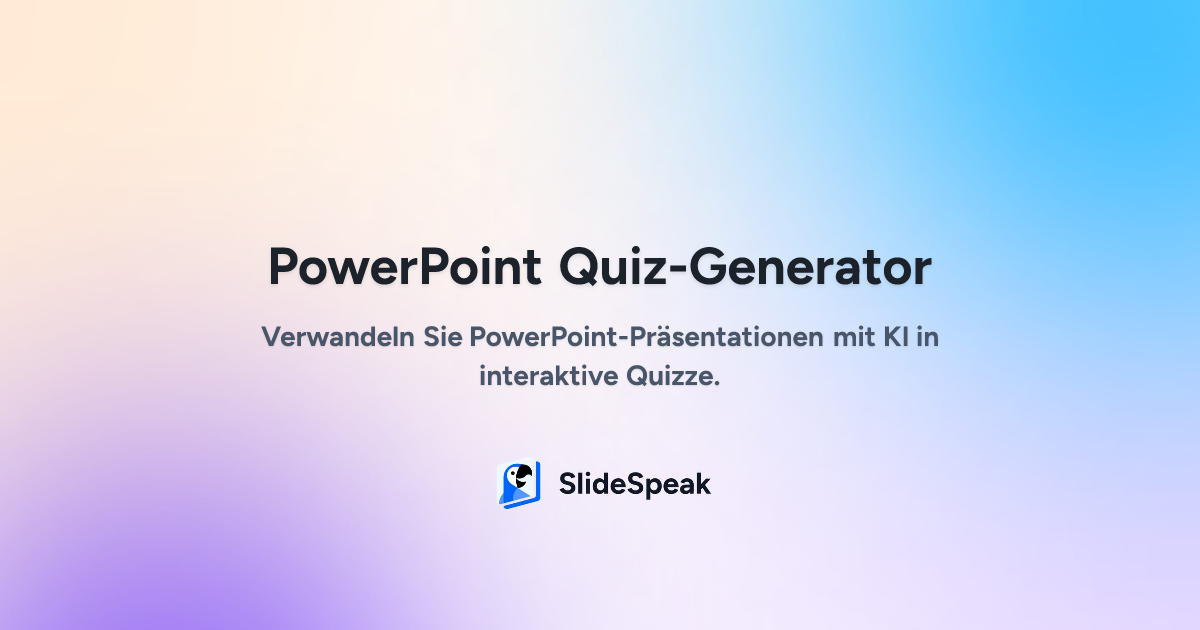 PowerPoint Quiz-Generator

Verwandeln Sie PowerPoint-Präsentationen mit KI in interaktive Quizze.

SlideSpeak